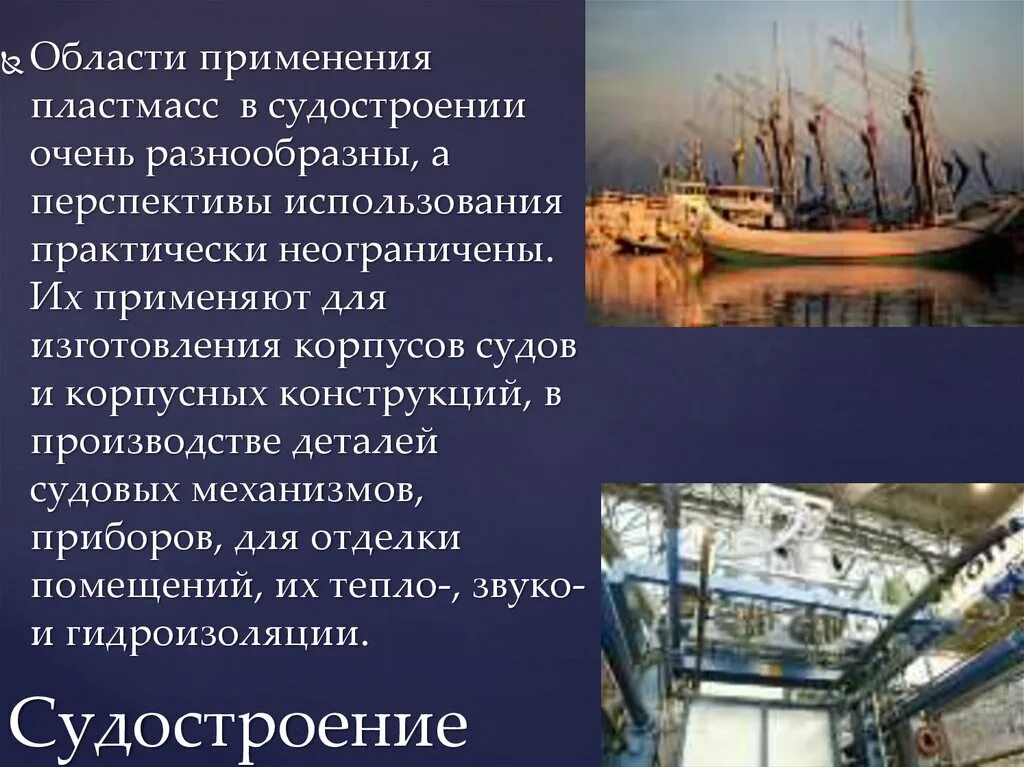 Области применения пластмасс в судостроении очень разнообразны, а перспективы использования практически неограничены. Их применяют для изготовления корпусов судов и корпусных конструкций, в производстве деталей судовых механизмов, приборов, для отделки помещений, их тепло-, звуко- и гидроизоляции.

Судостроение